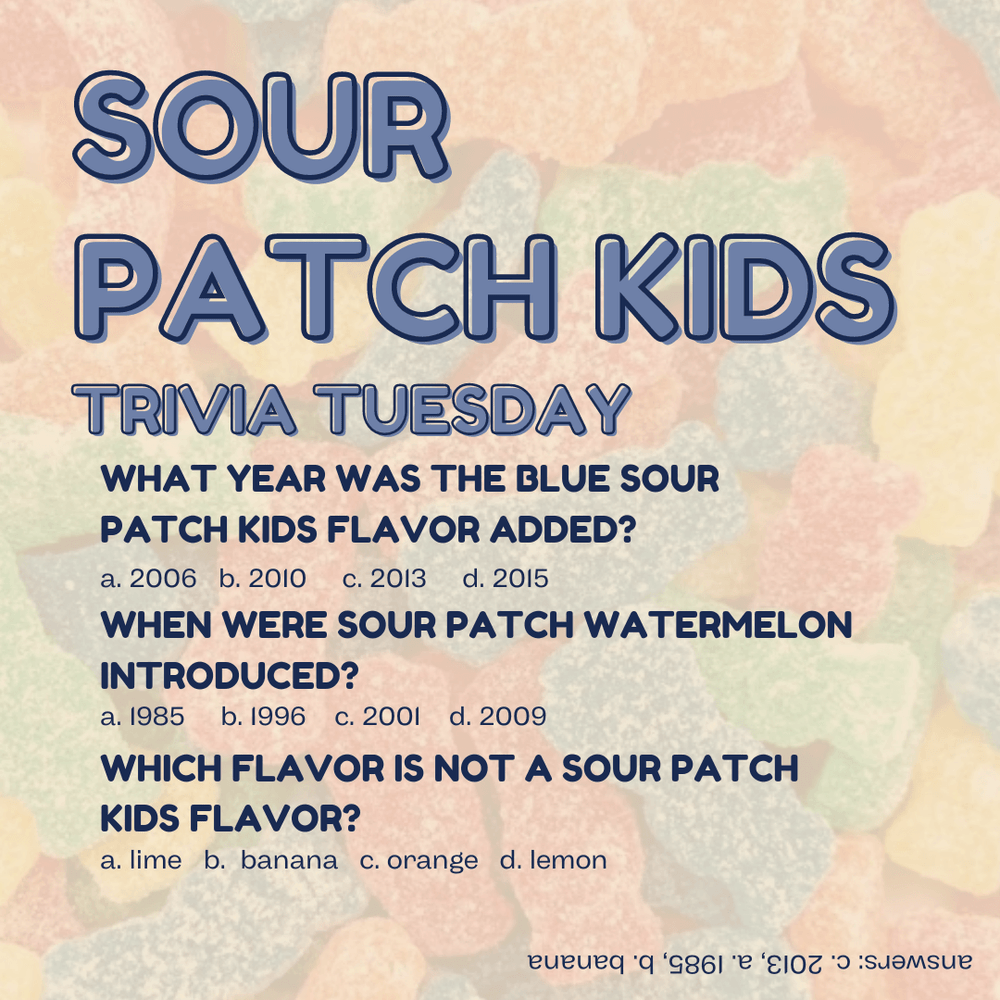 SOUR PATCH KIDS
TRIVIA TUESDAY

WHAT YEAR WAS THE BLUE SOUR PATCH KIDS FLAVOR ADDED?
a. 2006 b. 2010 c. 2013 d. 2015

WHEN WERE SOUR PATCH WATERMELON INTRODUCED?
a. 1985 b. 1996 c. 2001 d. 2009

WHICH FLAVOR IS NOT A SOUR PATCH KIDS FLAVOR?
a. lime b. banana c. orange d. lemon

answers: c. 2013, a. 1985, b. banana